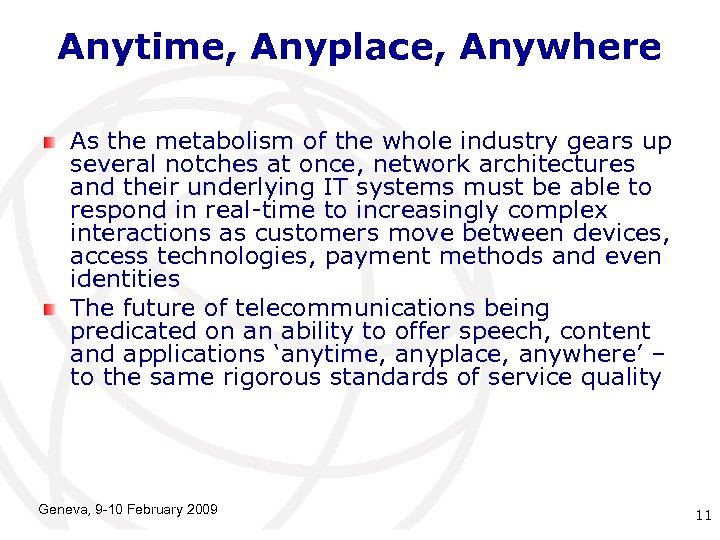 Anytime, Anyplace, Anywhere

As the metabolism of the whole industry gears up several notches at once, network architectures and their underlying IT systems must be able to respond in real-time to increasingly complex interactions as customers move between devices, access technologies, payment methods and even identities

The future of telecommunications being predicated on an ability to offer speech, content and applications ‘anytime, anyplace, anywhere’ – to the same rigorous standards of service quality

Geneva, 9-10 February 2009

11